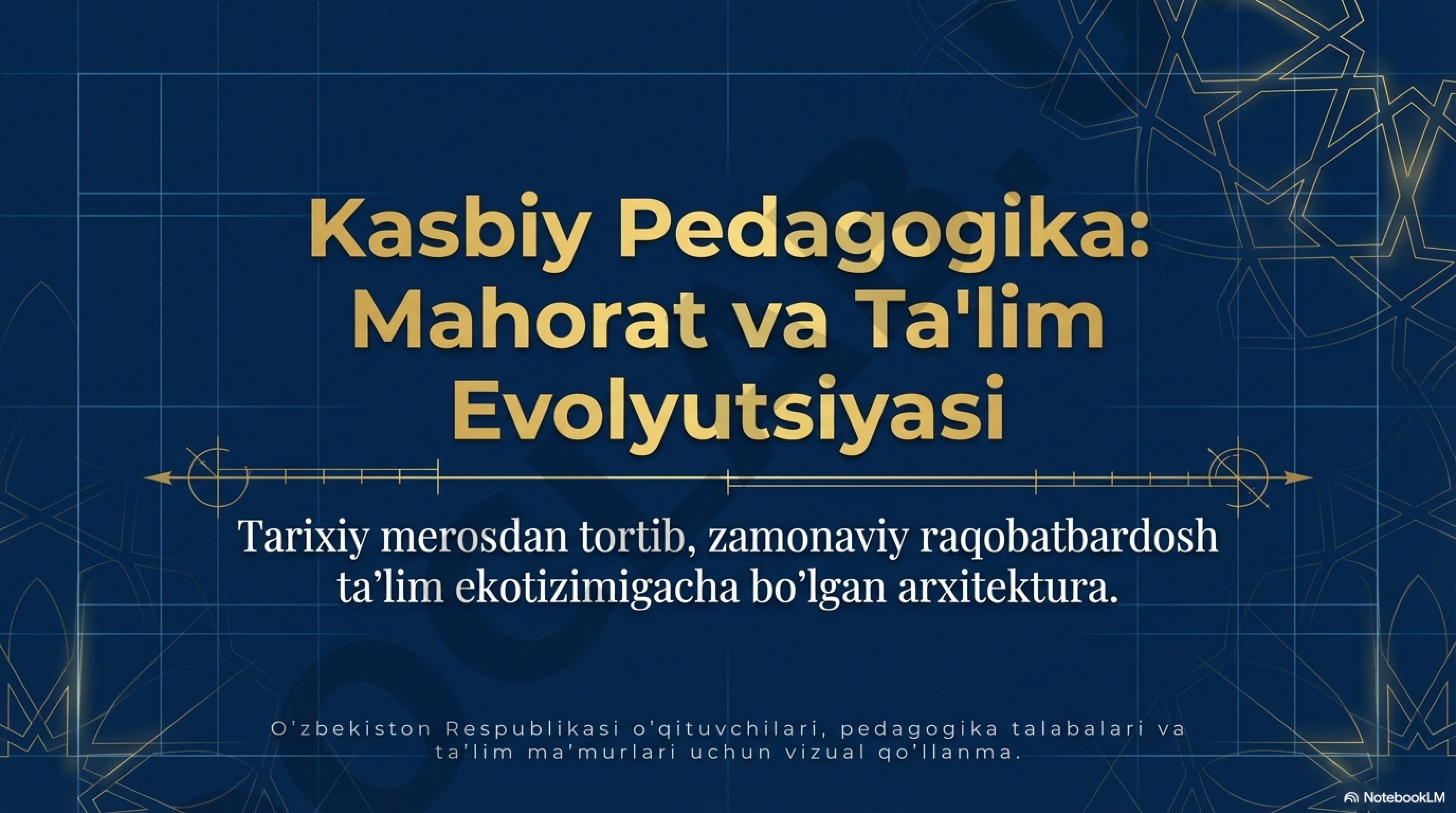 Kasbiy Pedagogika: Mahorat va Ta'lim Evolyutsiyasi

Tarixiy merosdan tortib, zamonaviy raqobatbardosh ta’lim ekotizimigacha bo’lgan arxitektura.

O’zbekiston Respublikasi o’qituvchilari, pedagogika talabalari va ta’lim ma’murlari uchun vizual qo’llanma.

NotebookLM